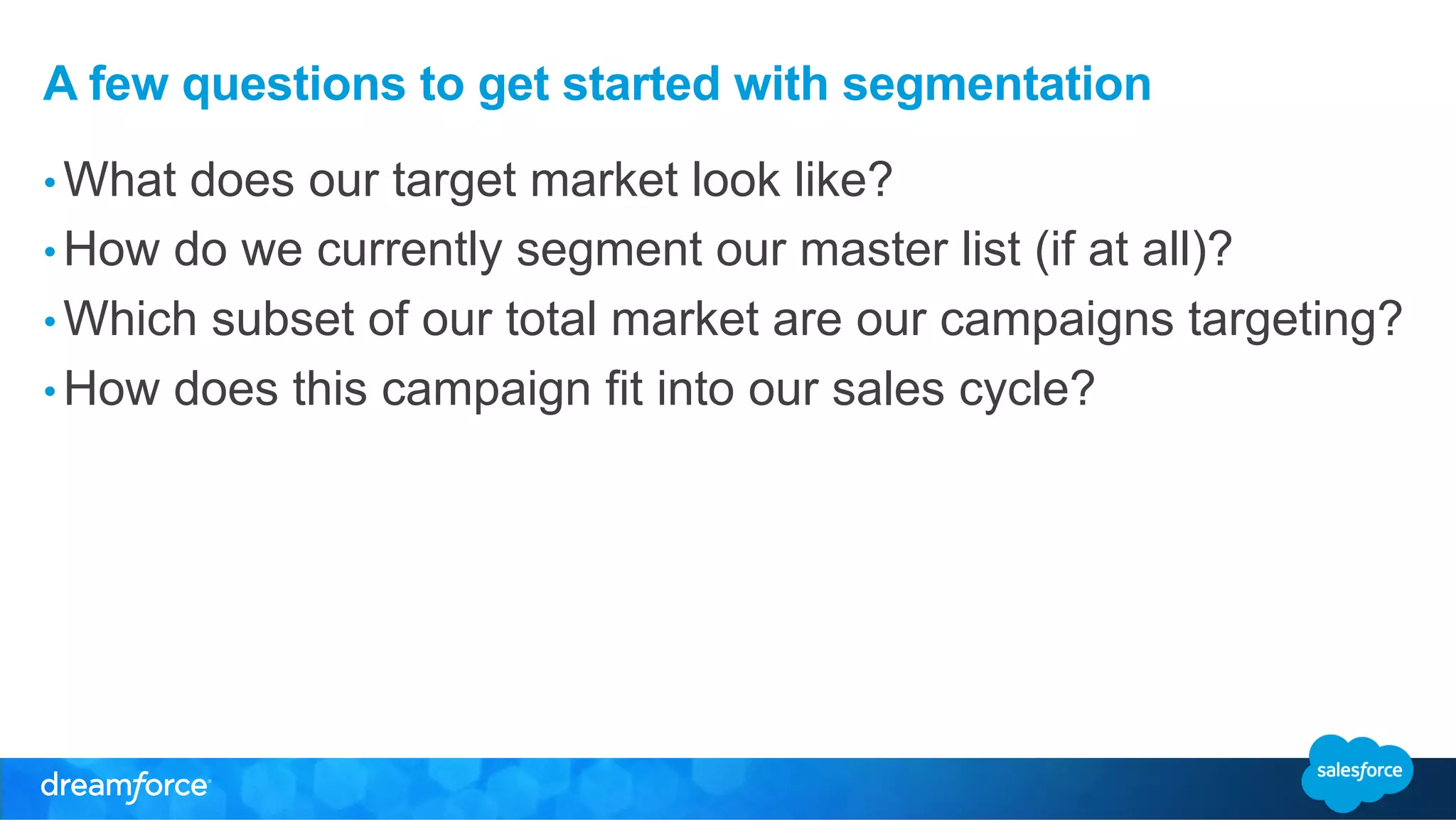 A few questions to get started with segmentation

• What does our target market look like?
• How do we currently segment our master list (if at all)?
• Which subset of our total market are our campaigns targeting?
• How does this campaign fit into our sales cycle?

dreamforce

salesforce